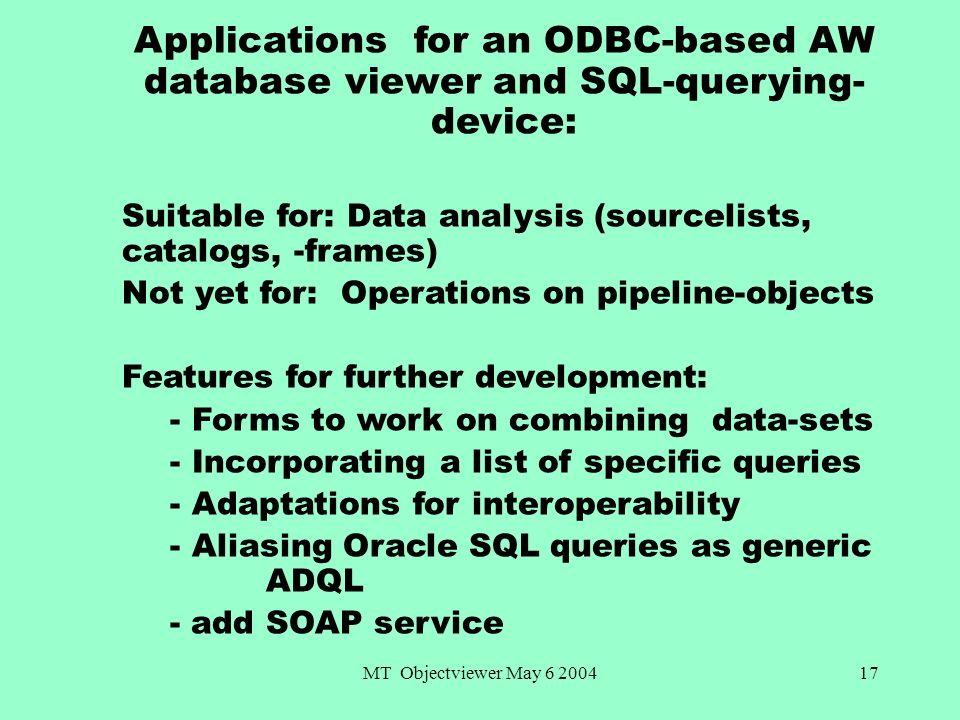 Applications for an ODBC-based AW database viewer and SQL-querying-device:

Suitable for: Data analysis (sourcelists, catalogs, -frames)

Not yet for: Operations on pipeline-objects

Features for further development:
- Forms to work on combining data-sets
- Incorporating a list of specific queries
- Adaptations for interoperability
- Aliasing Oracle SQL queries as generic ADQL
- add SOAP service

MT Objectviewer May 6 2004

17